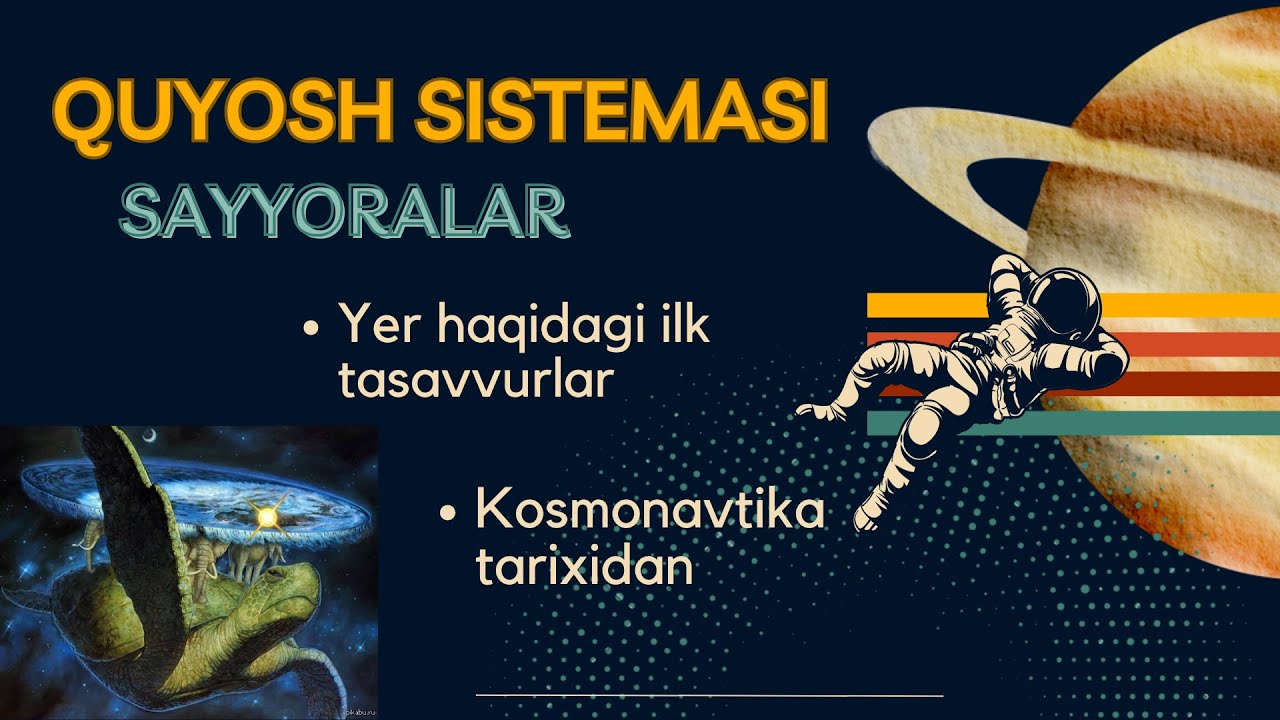 QUYOSH SISTEMASI

SAYYORALAR

• Yer haqidagi ilk tasavvurlar

• Kosmonavtika tarixidan

pikabu.ru